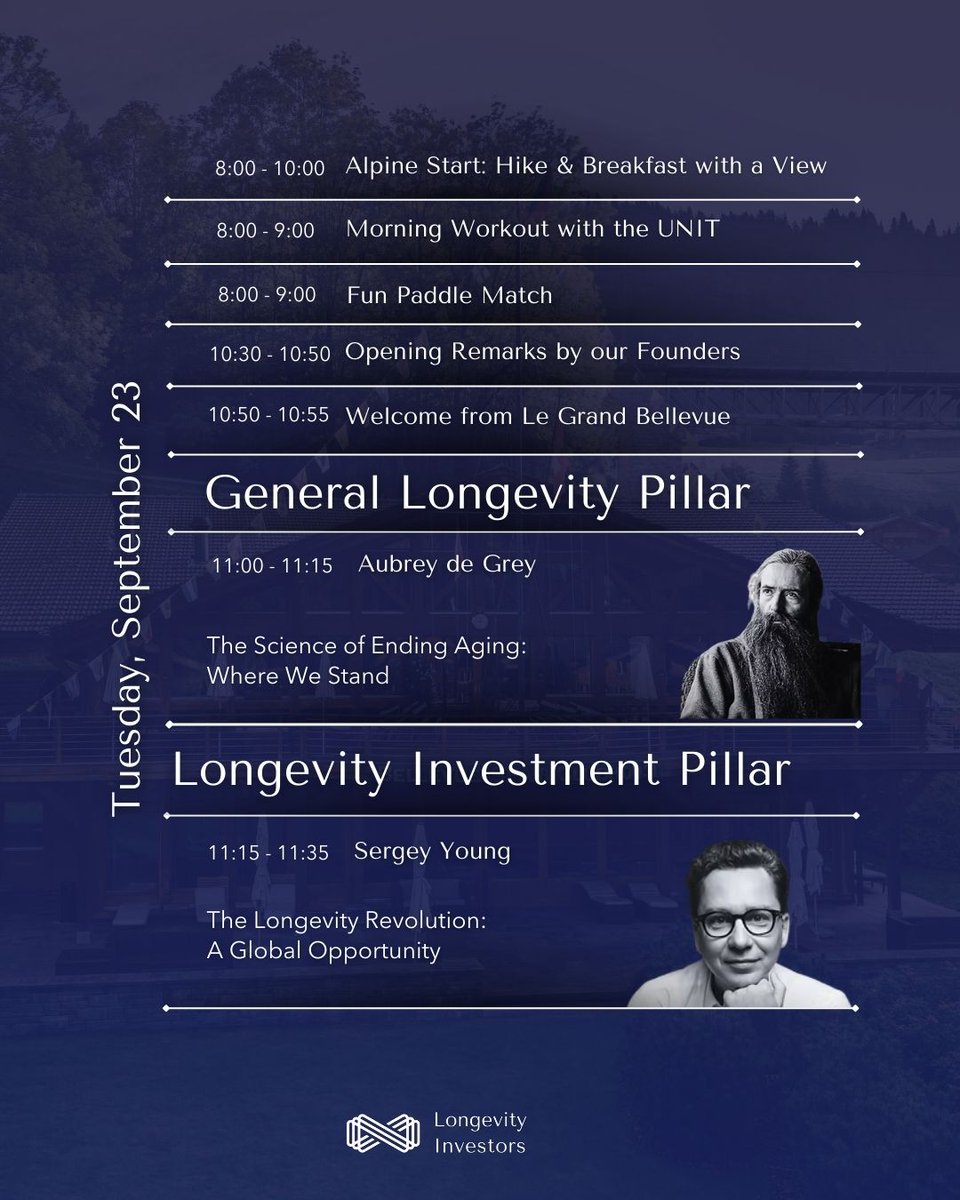 Tuesday, September 23

8:00 - 10:00 Alpine Start: Hike & Breakfast with a View

8:00 - 9:00 Morning Workout with the UNIT

8:00 - 9:00 Fun Paddle Match

10:30 - 10:50 Opening Remarks by our Founders

10:50 - 10:55 Welcome from Le Grand Bellevue

General Longevity Pillar

11:00 - 11:15 Aubrey de Grey

The Science of Ending Aging: Where We Stand

Longevity Investment Pillar

11:15 - 11:35 Sergey Young

The Longevity Revolution: A Global Opportunity

Longevity Investors